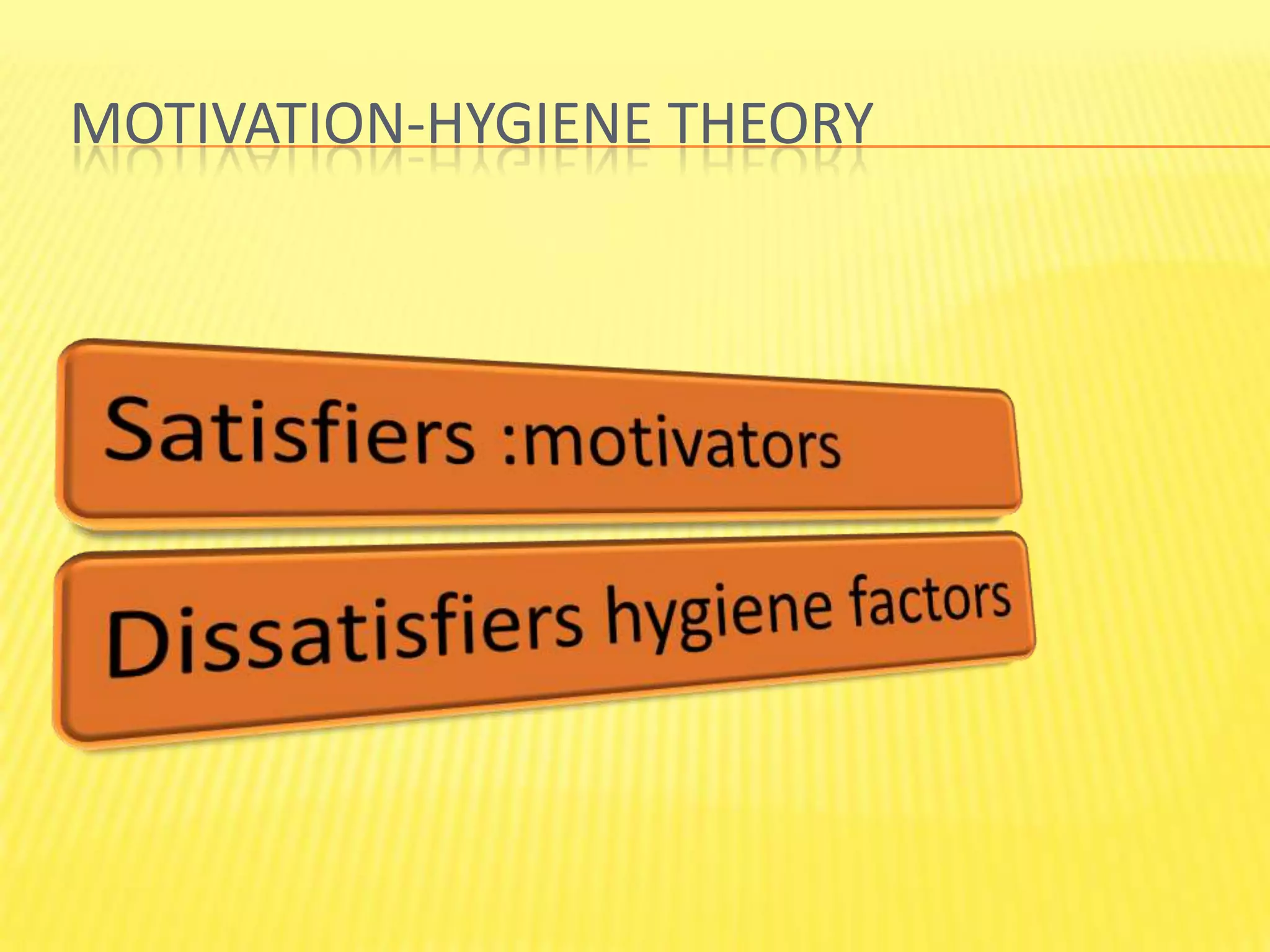 MOTIVATION-HYGIENE THEORY

Satisfiers :motivators

Dissatisfiers hygiene factors